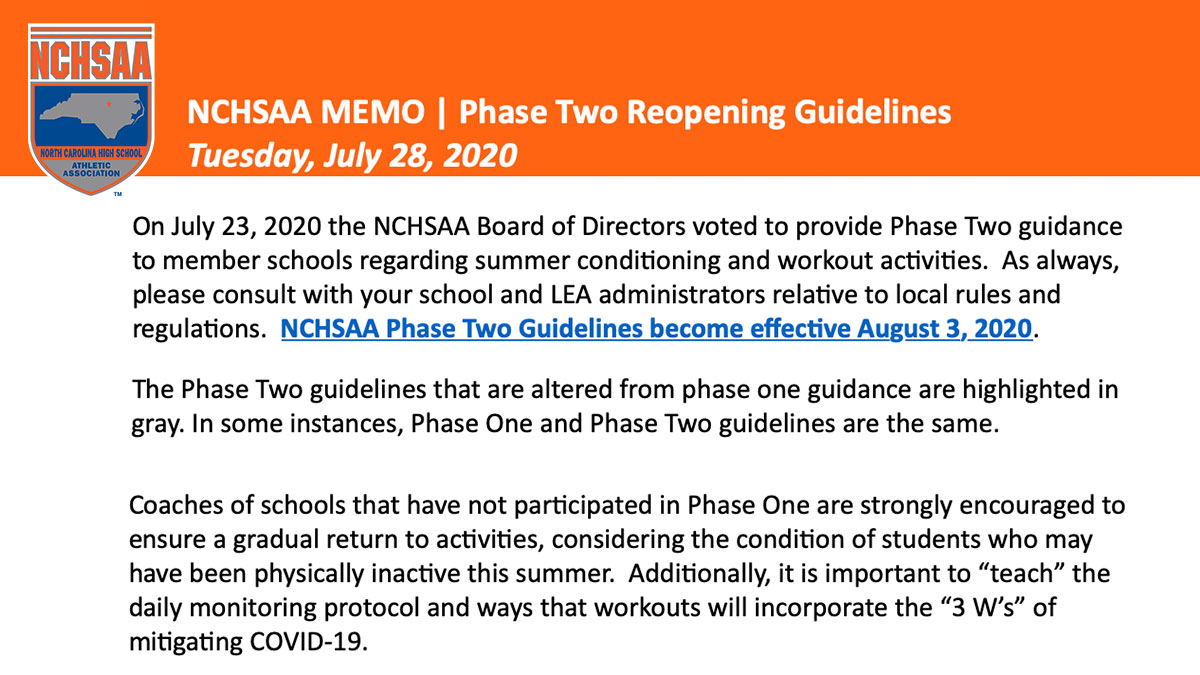 NCHSAA

NORTH CAROLINA HIGH SCHOOL ATHLETIC ASSOCIATION

TM

NCHSAA MEMO | Phase Two Reopening Guidelines
Tuesday, July 28, 2020

On July 23, 2020 the NCHSAA Board of Directors voted to provide Phase Two guidance to member schools regarding summer conditioning and workout activities. As always, please consult with your school and LEA administrators relative to local rules and regulations. NCHSAA Phase Two Guidelines become effective August 3, 2020.

The Phase Two guidelines that are altered from phase one guidance are highlighted in gray. In some instances, Phase One and Phase Two guidelines are the same.

Coaches of schools that have not participated in Phase One are strongly encouraged to ensure a gradual return to activities, considering the condition of students who may have been physically inactive this summer. Additionally, it is important to “teach” the daily monitoring protocol and ways that workouts will incorporate the “3 W’s” of mitigating COVID-19.